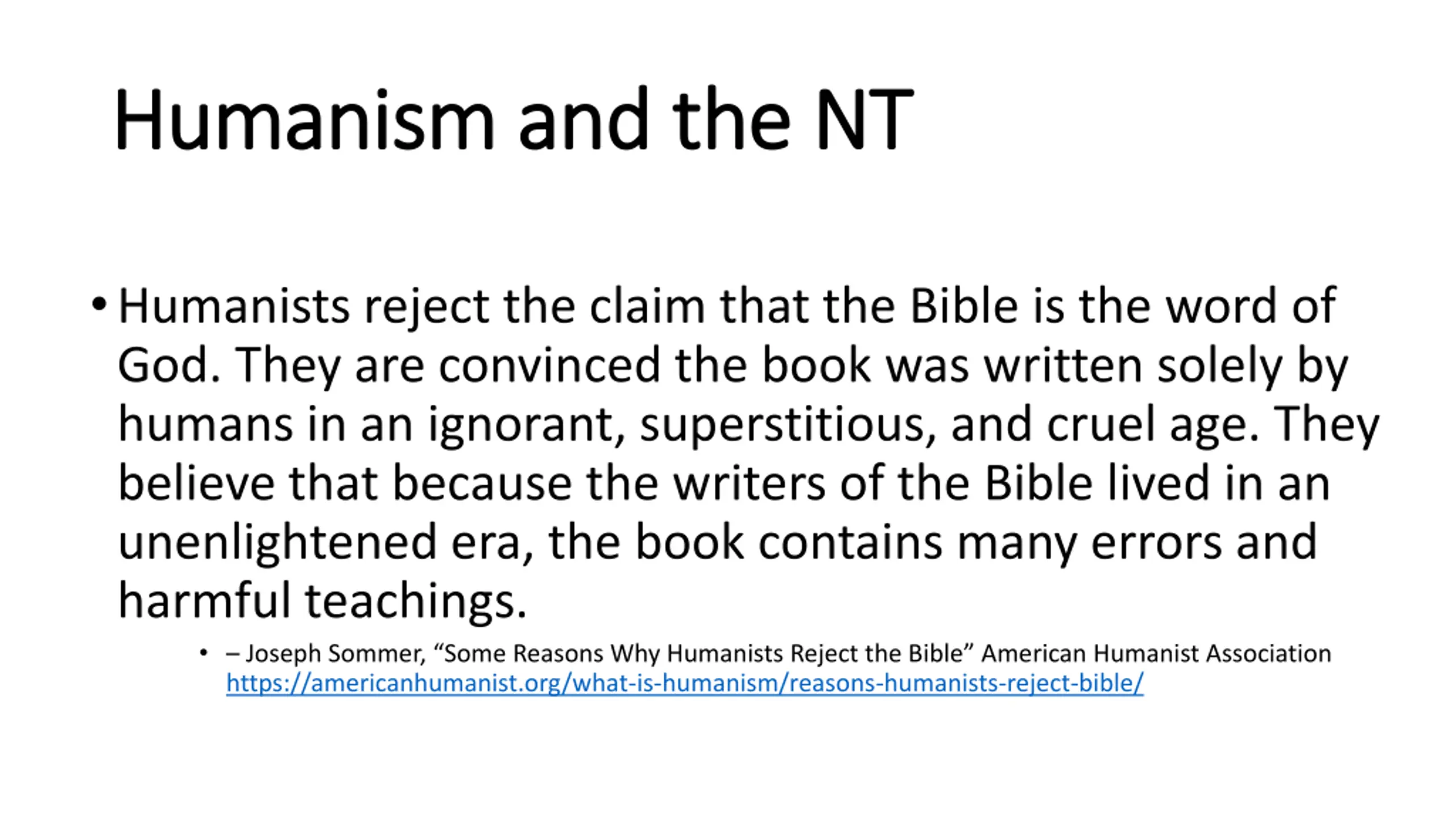 Humanism and the NT

• Humanists reject the claim that the Bible is the word of God. They are convinced the book was written solely by humans in an ignorant, superstitious, and cruel age. They believe that because the writers of the Bible lived in an unenlightened era, the book contains many errors and harmful teachings.

• – Joseph Sommer, “Some Reasons Why Humanists Reject the Bible” American Humanist Association https://americanhumanist.org/what-is-humanism/reasons-humanists-reject-bible/